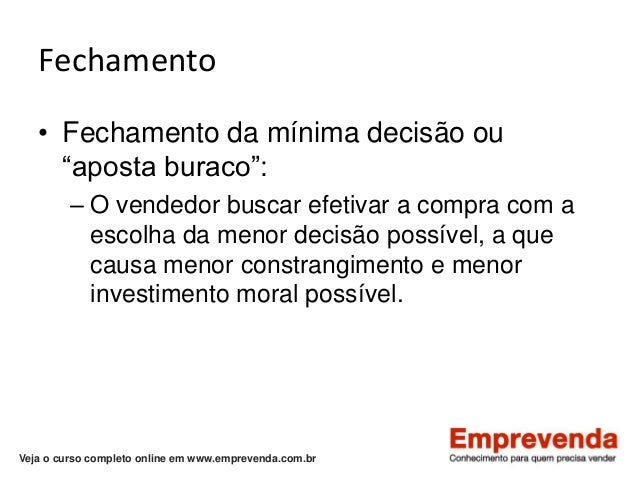 Fechamento

• Fechamento da mínima decisão ou “aposta buraco”:

– O vendedor buscar efetivar a compra com a escolha da menor decisão possível, a que causa menor constrangimento e menor investimento moral possível.

Veja o curso completo online em www.emprevenda.com.br

Emprevenda
Conhecimento para quem precisa vender